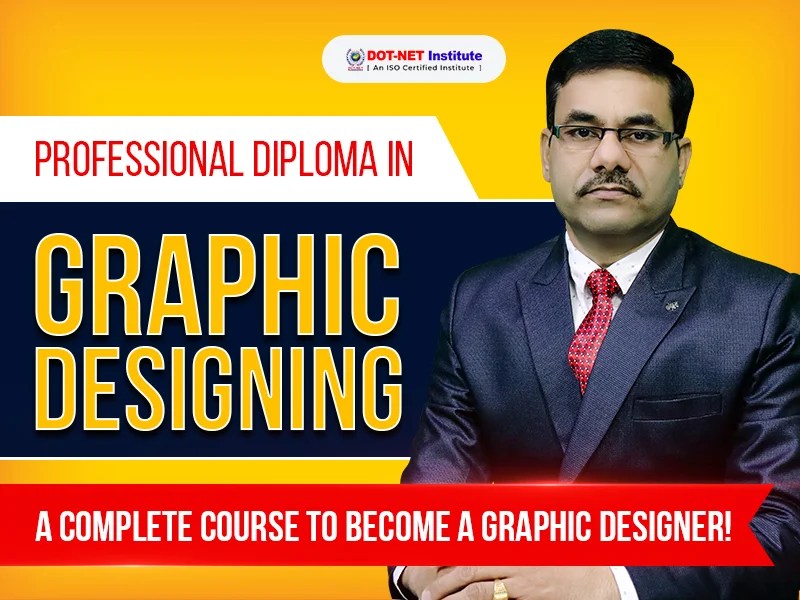 DOT-NET Institute
[ An ISO Certified Institute ]

PROFESSIONAL DIPLOMA IN

GRAPHIC DESIGNING

A COMPLETE COURSE TO BECOME A GRAPHIC DESIGNER!